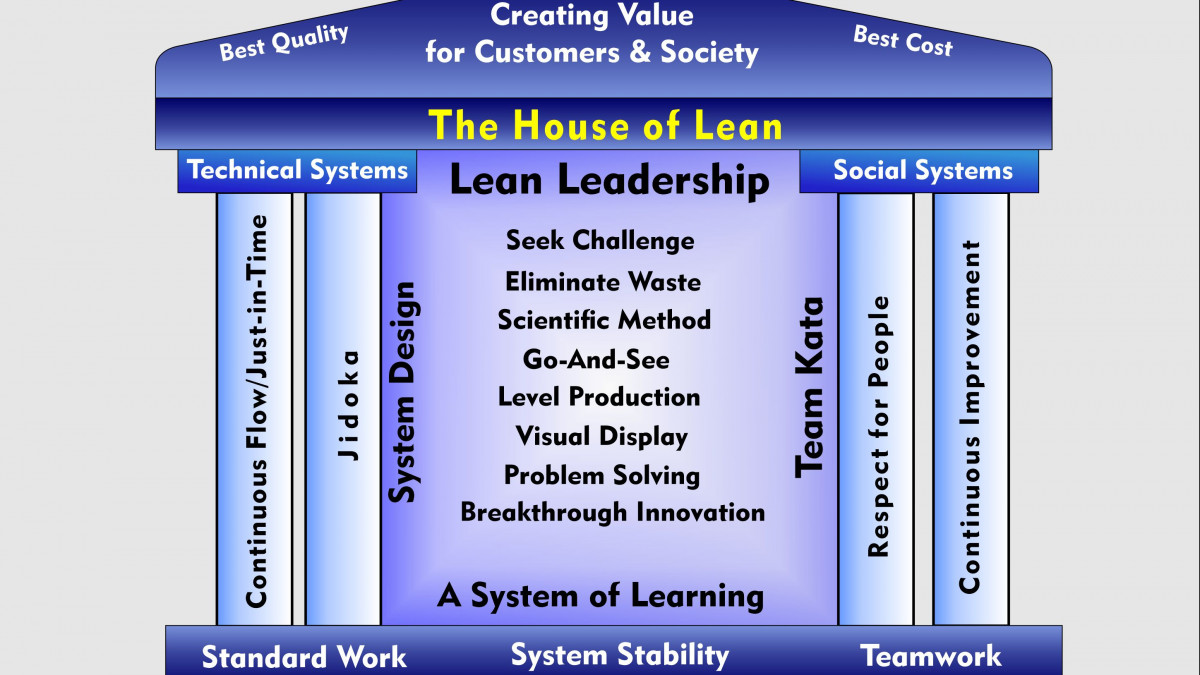 Best Quality
Creating Value for Customers & Society
Best Cost

The House of Lean

Technical Systems
Lean Leadership
Social Systems

Continuous Flow/Just-in-Time
Jidoka
System Design

Seek Challenge
Eliminate Waste
Scientific Method
Go-And-See
Level Production
Visual Display
Problem Solving
Breakthrough Innovation

A System of Learning

Team Kata
Respect for People
Continuous Improvement

Standard Work
System Stability
Teamwork